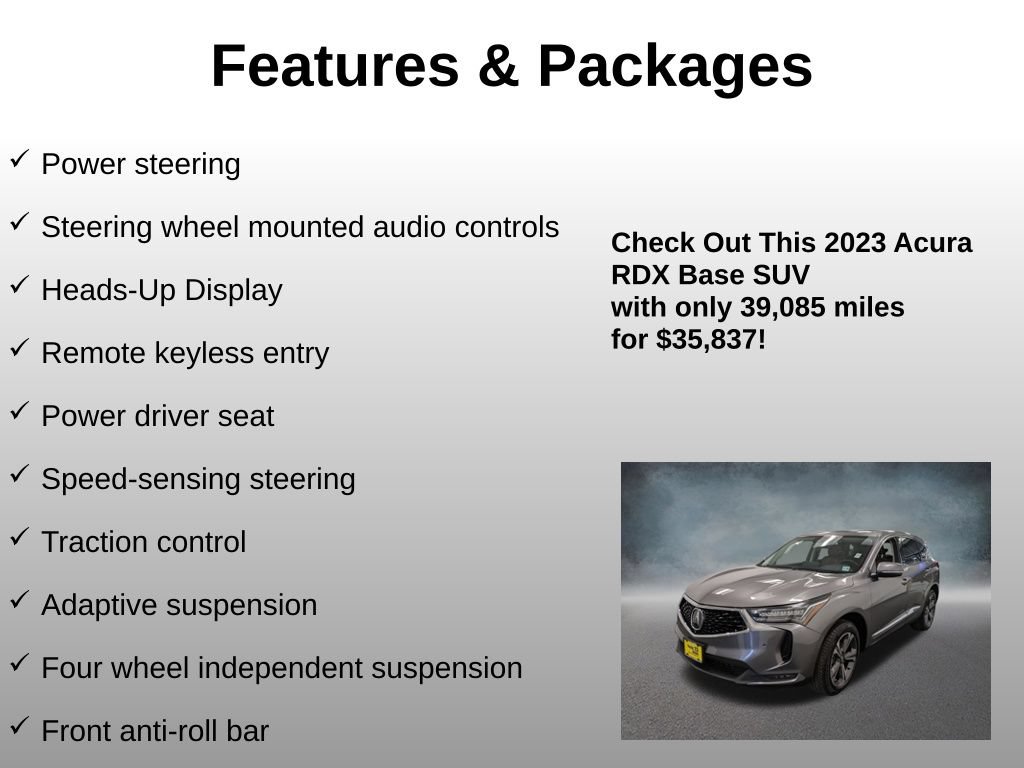 Features & Packages

✓ Power steering

✓ Steering wheel mounted audio controls

✓ Heads-Up Display

✓ Remote keyless entry

✓ Power driver seat

✓ Speed-sensing steering

✓ Traction control

✓ Adaptive suspension

✓ Four wheel independent suspension

✓ Front anti-roll bar

Check Out This 2023 Acura RDX Base SUV with only 39,085 miles for $35,837!